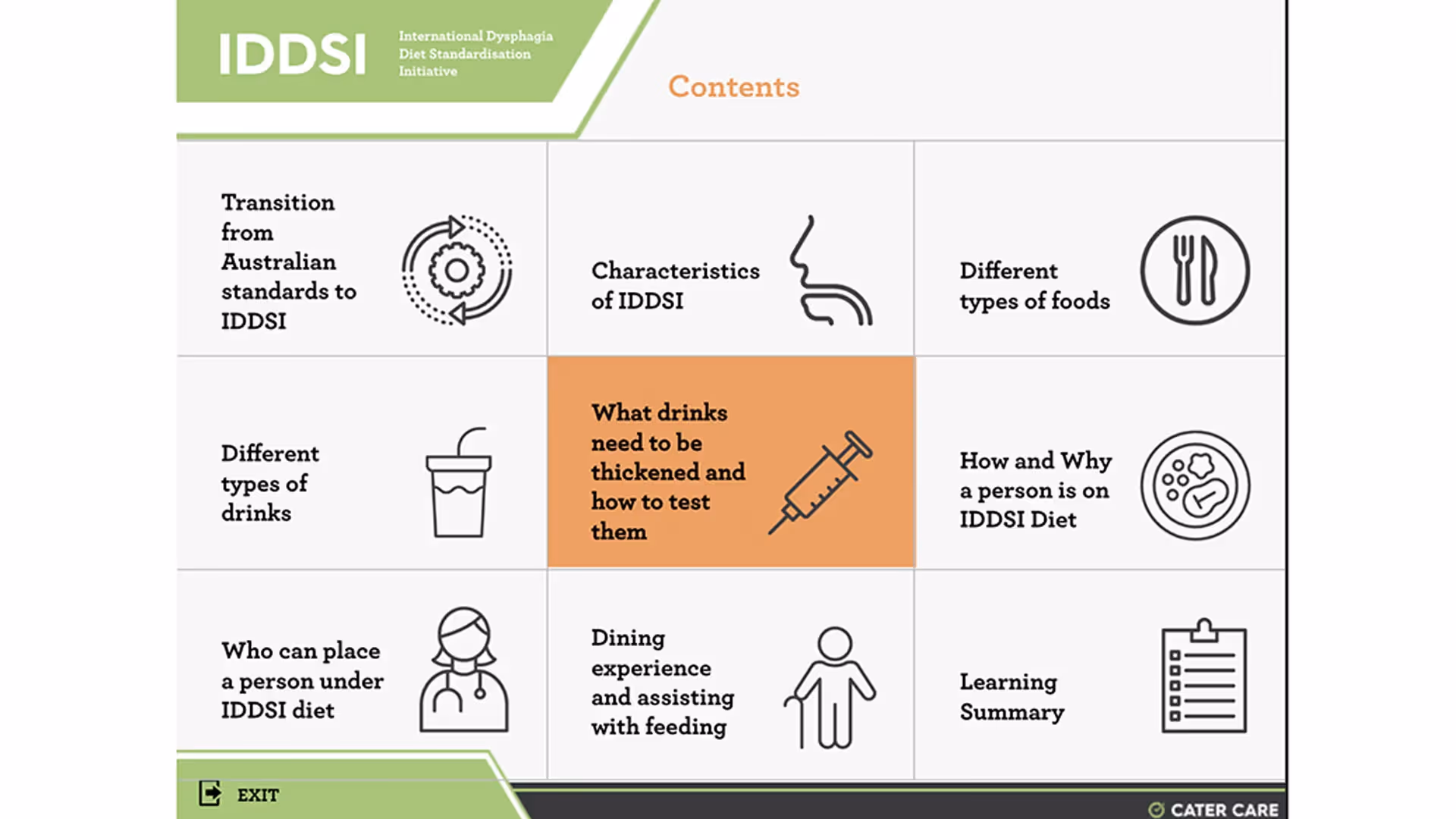 IDDSI International Dysphagia Diet Standardisation Initiative

Contents

Transition from Australian standards to IDDSI

Characteristics of IDDSI

Different types of foods

Different types of drinks

What drinks need to be thickened and how to test them

How and Why a person is on IDDSI Diet

Who can place a person under IDDSI diet

Dining experience and assisting with feeding

Learning Summary

EXIT

CATER CARE